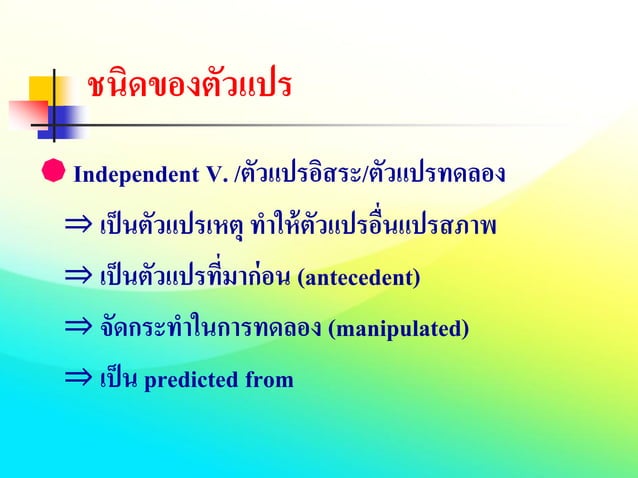 ชนิดของตัวแปร

Independent V. /ตัวแปรอิสระ/ตัวแปรทดลอง

$\Rightarrow$ เป็นตัวแปรเหตุ ทำให้ตัวแปรอื่นแปรสภาพ

$\Rightarrow$ เป็นตัวแปรที่มาก่อน (antecedent)

$\Rightarrow$ จัดกระทำในการทดลอง (manipulated)

$\Rightarrow$ เป็น predicted from